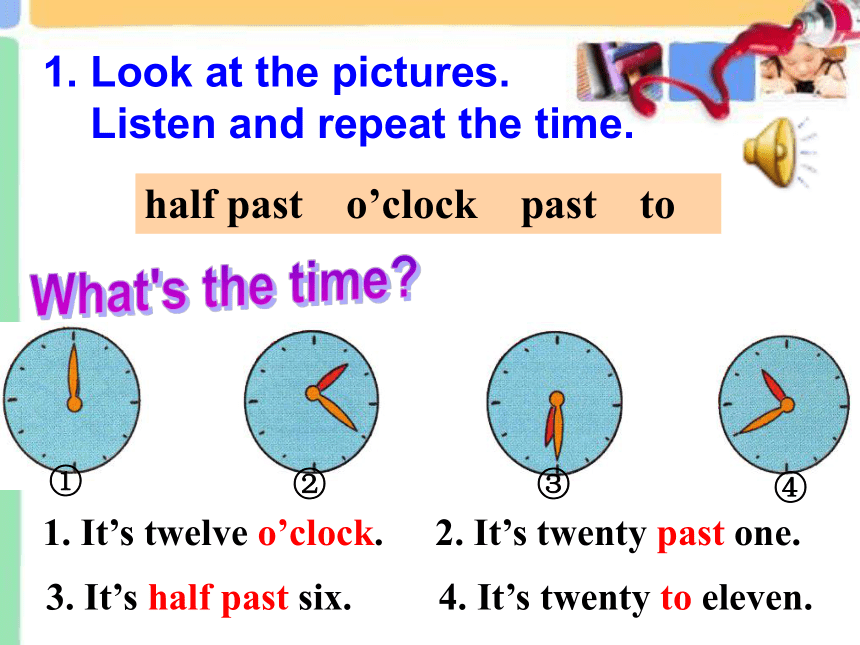 1. Look at the pictures.
Listen and repeat the time.

half past o’clock past to

What's the time?

①
②
③
④

1. It’s twelve o’clock. 2. It’s twenty past one.

3. It’s half past six. 4. It’s twenty to eleven.